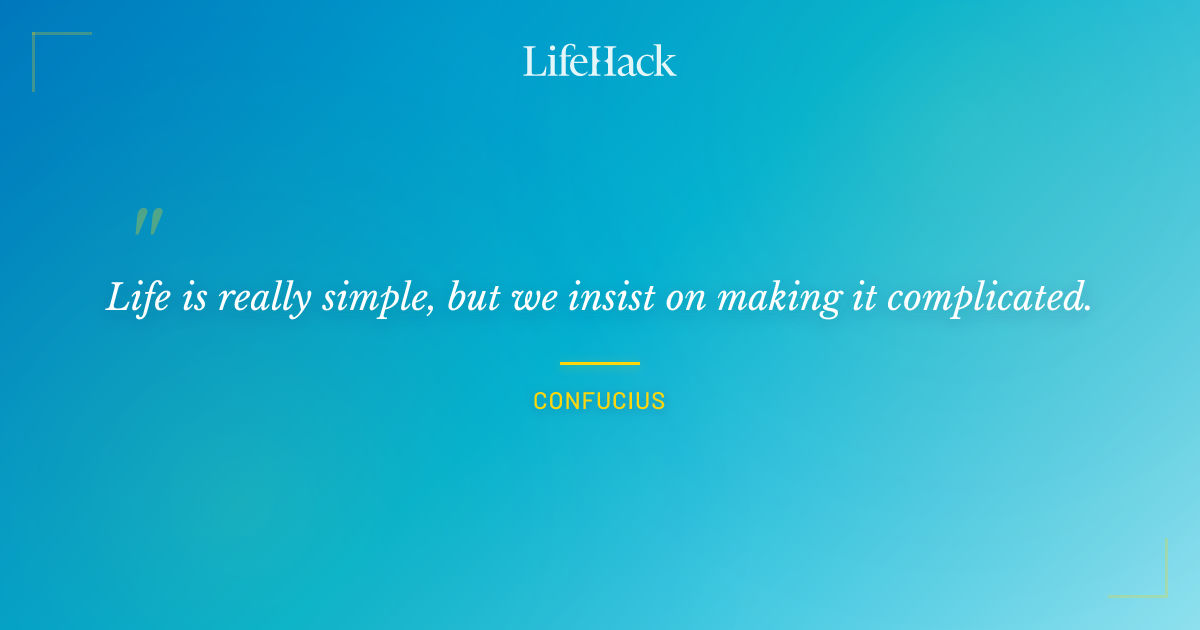 LifeHack

"

Life is really simple, but we insist on making it complicated.

CONFUCIUS